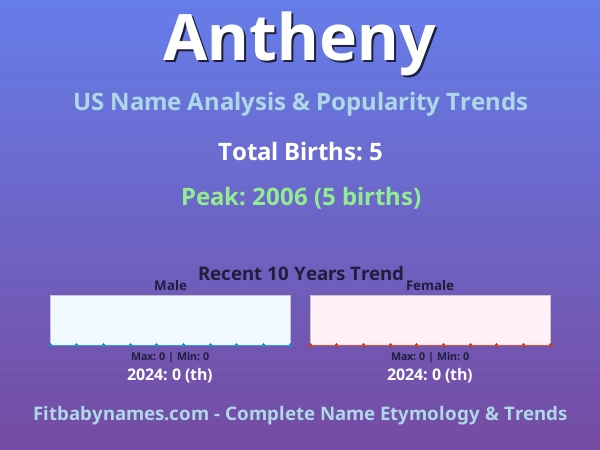 Antheny

US Name Analysis & Popularity Trends

Total Births: 5

Peak: 2006 (5 births)

Recent 10 Years Trend

Male

Max: 0 | Min: 0

2024: 0 (th)

Female

Max: 0 | Min: 0

2024: 0 (th)

Fitbabynames.com - Complete Name Etymology & Trends